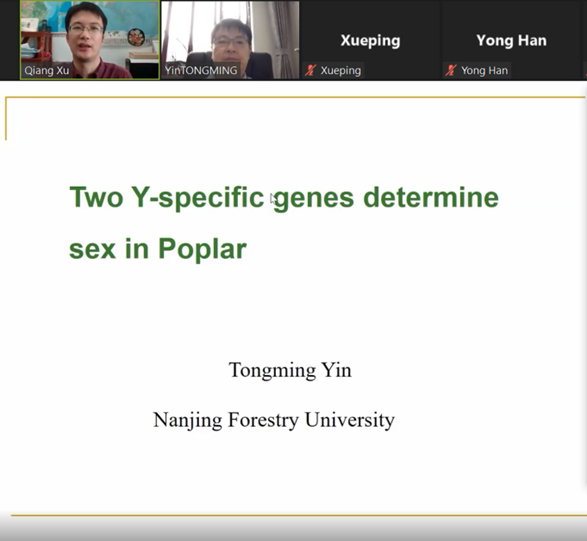 Qiang Xu

YinTONGMING

Xueping

Xueping

Yong Han

Yong Han

Two Y-specific genes determine sex in Poplar

Tongming Yin

Nanjing Forestry University